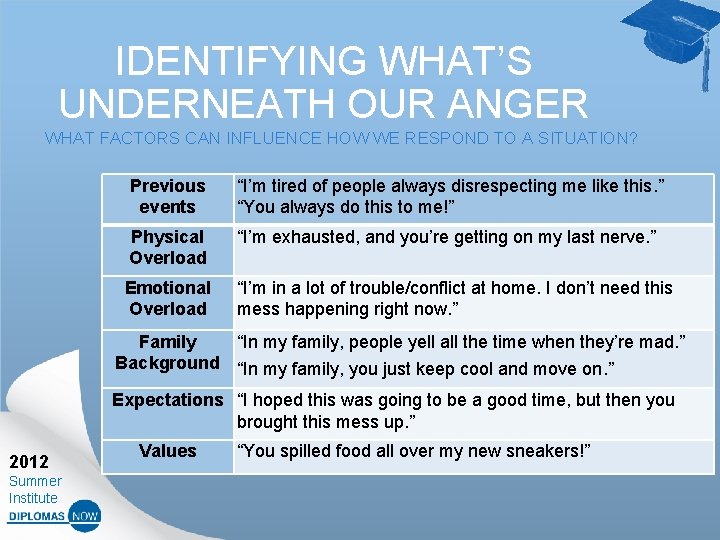 IDENTIFYING WHAT'S UNDERNEATH OUR ANGER

WHAT FACTORS CAN INFLUENCE HOW WE RESPOND TO A SITUATION?

| Previous events | "I'm tired of people always disrespecting me like this." "You always do this to me!" |
|---|---|
| Physical Overload | "I'm exhausted, and you're getting on my last nerve." |
| Emotional Overload | "I'm in a lot of trouble/conflict at home. I don't need this mess happening right now." |
| Family Background | "In my family, people yell all the time when they're mad." "In my family, you just keep cool and move on." |
| Expectations | "I hoped this was going to be a good time, but then you brought this mess up." |
| Values | "You spilled food all over my new sneakers!" |

2012
Summer Institute
DIPLOMAS NOW